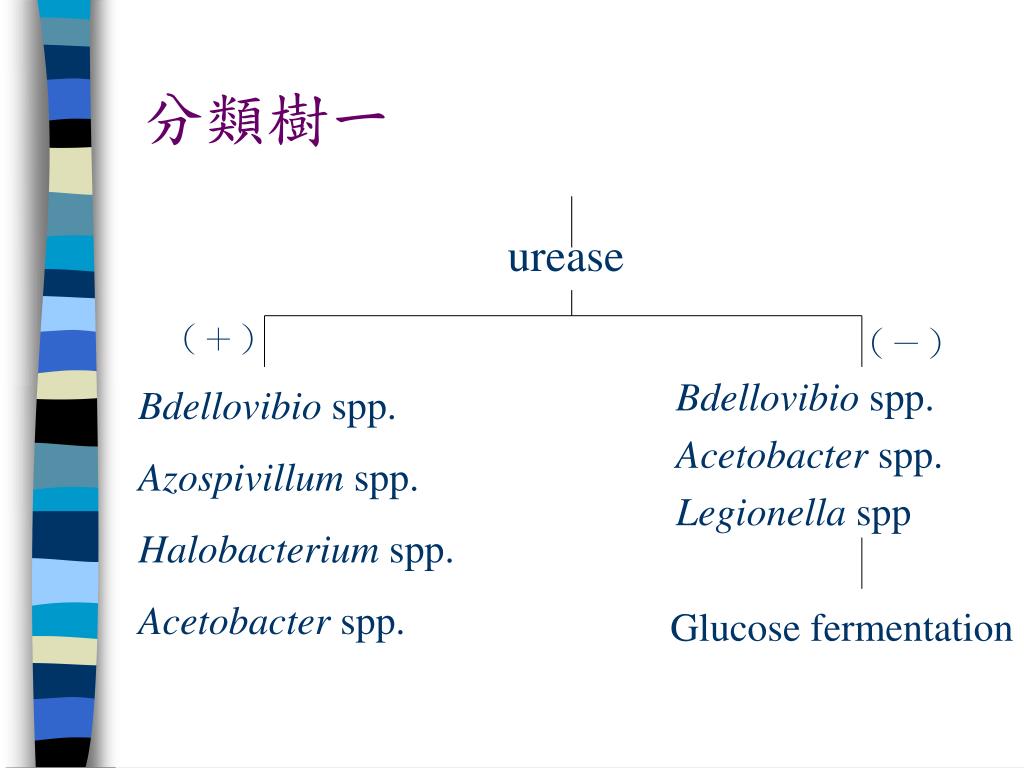 分類樹一

urease

（＋）

Bdellovibio spp.

Azospivillum spp.

Halobacterium spp.

Acetobacter spp.

（－）

Bdellovibio spp.

Acetobacter spp.

Legionella spp

Glucose fermentation